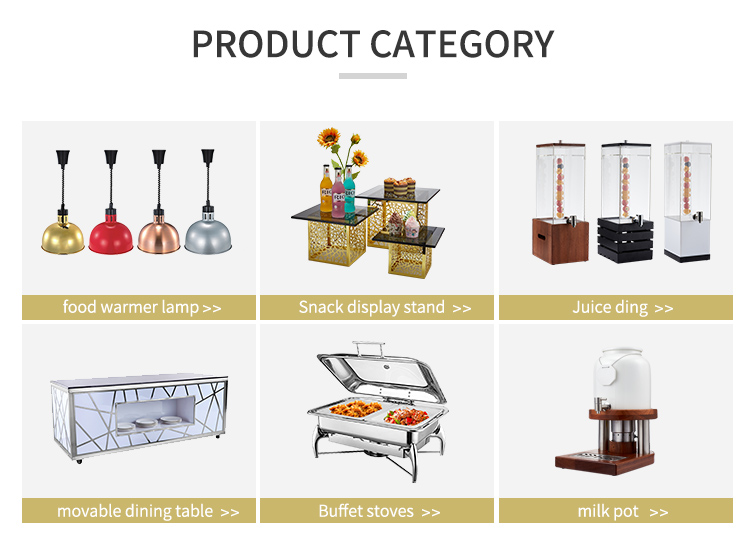 PRODUCT CATEGORY

food warmer lamp >>

Snack display stand >>

Juice ding >>

movable dining table >>

Buffet stoves >>

milk pot >>